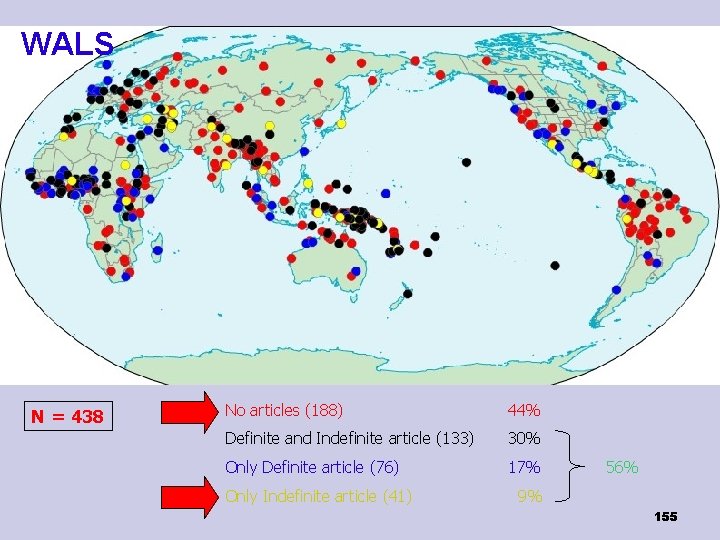 WALS

N = 438

No articles (188) 44%

Definite and Indefinite article (133) 30%

Only Definite article (76) 17%

Only Indefinite article (41) 9%

56%

155